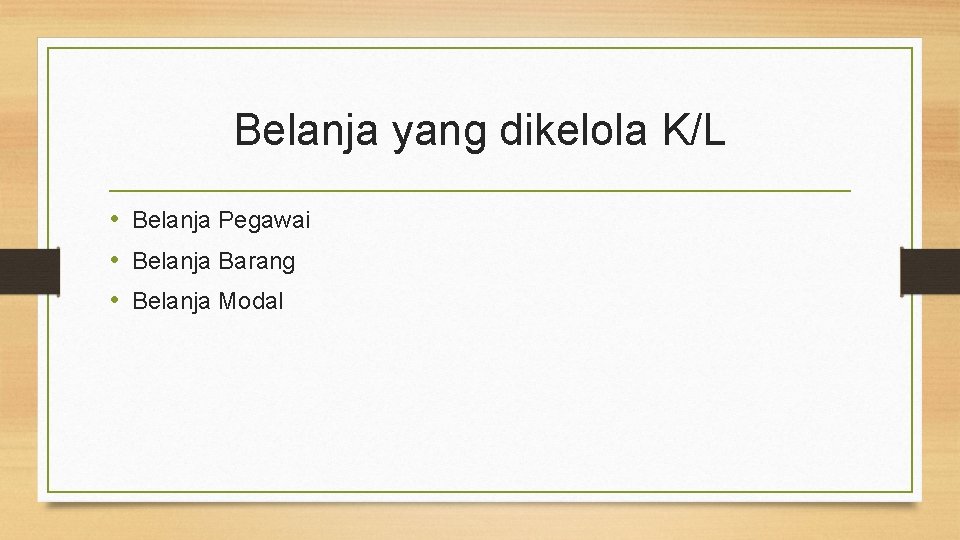 Belanja yang dikelola K/L

• Belanja Pegawai
• Belanja Barang
• Belanja Modal